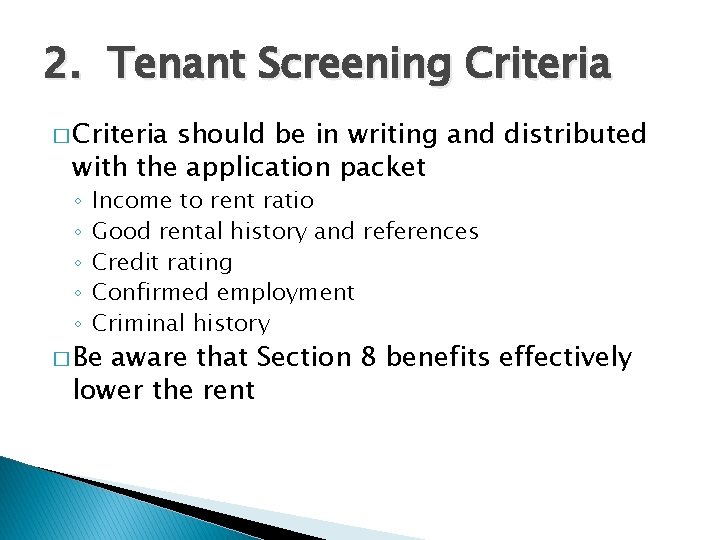 2. Tenant Screening Criteria

□ Criteria should be in writing and distributed with the application packet

◦ Income to rent ratio
◦ Good rental history and references
◦ Credit rating
◦ Confirmed employment
◦ Criminal history

□ Be aware that Section 8 benefits effectively lower the rent